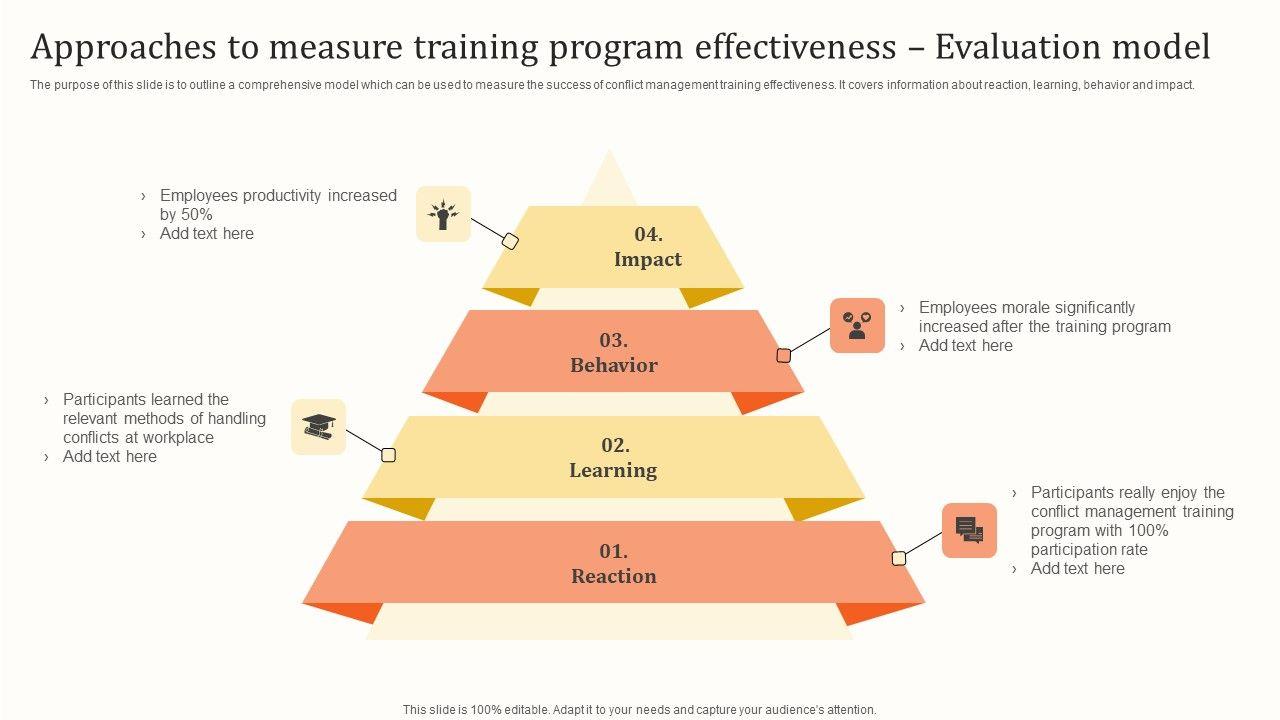 Approaches to measure training program effectiveness – Evaluation model

The purpose of this slide is to outline a comprehensive model which can be used to measure the success of conflict management training effectiveness. It covers information about reaction, learning, behavior and impact.

› Employees productivity increased by 50%
› Add text here

04.
Impact

03.
Behavior

› Employees morale significantly increased after the training program
› Add text here

› Participants learned the relevant methods of handling conflicts at workplace
› Add text here

02.
Learning

01.
Reaction

› Participants really enjoy the conflict management training program with 100% participation rate
› Add text here

This slide is 100% editable. Adapt it to your needs and capture your audience's attention.